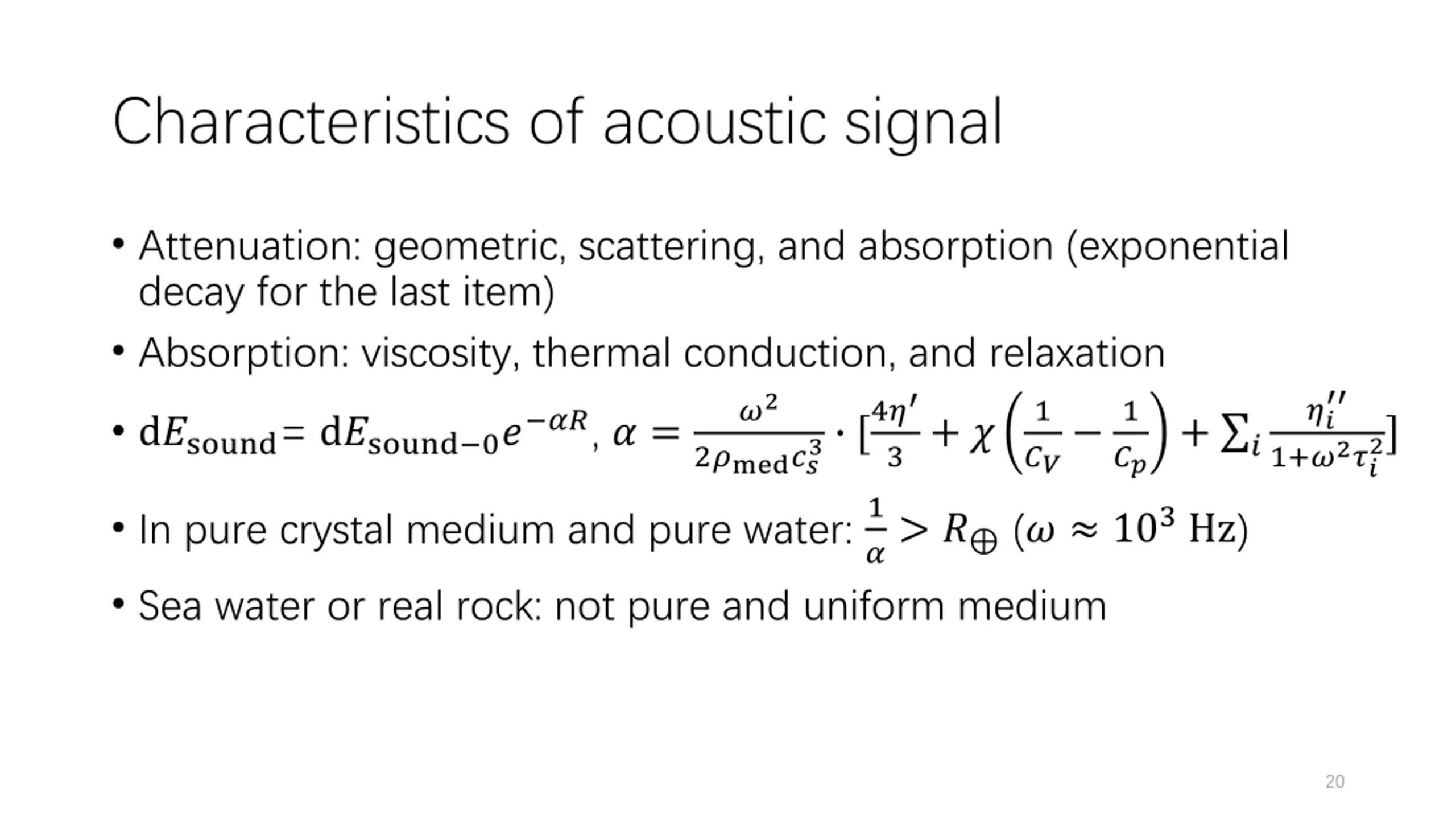 Characteristics of acoustic signal

• Attenuation: geometric, scattering, and absorption (exponential decay for the last item)

• Absorption: viscosity, thermal conduction, and relaxation

• $\mathrm{d}E_{\mathrm{sound}} = \mathrm{d}E_{\mathrm{sound-0}}e^{-\alpha R}$, $\alpha = \frac{\omega^2}{2\rho_{\mathrm{med}}c_s^3} \cdot [\frac{4\eta'}{3} + \chi\left(\frac{1}{C_V} - \frac{1}{C_p}\right) + \sum_i \frac{\eta_i''}{1+\omega^2\tau_i^2}]$

• In pure crystal medium and pure water: $\frac{1}{\alpha} > R_{\oplus}$ ($\omega \approx 10^3$ Hz)

• Sea water or real rock: not pure and uniform medium

20